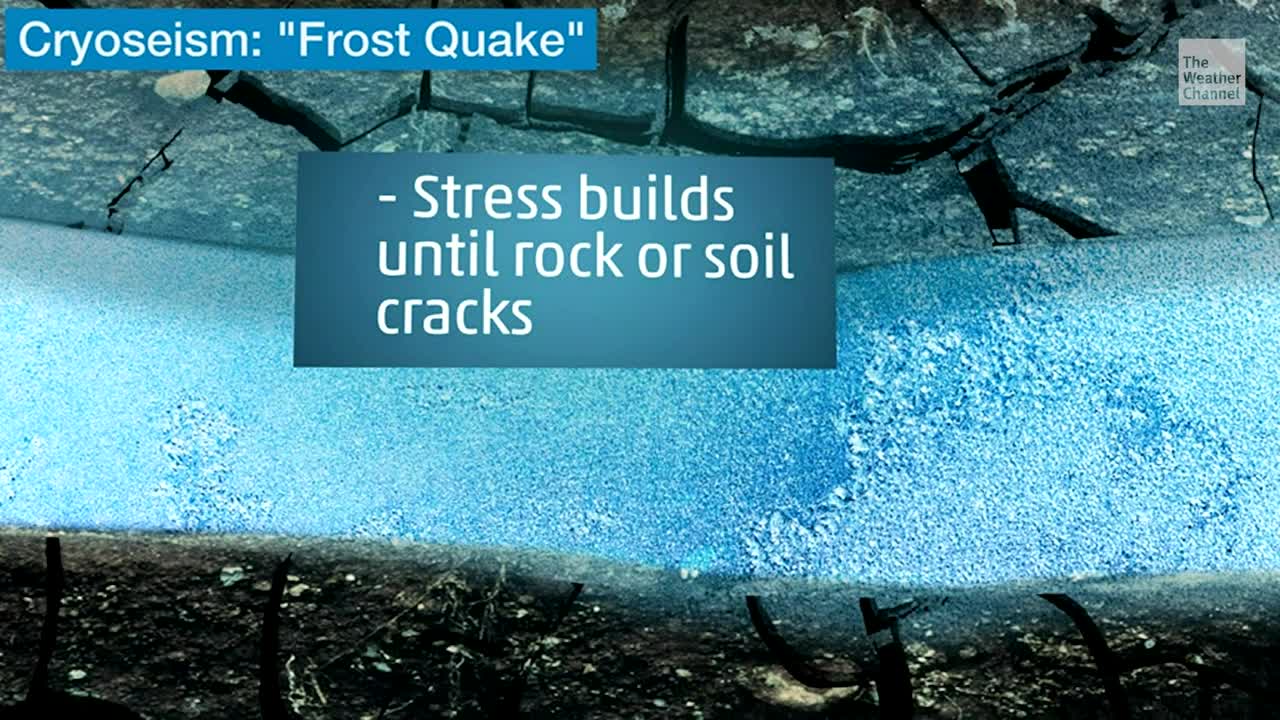 Cryoseism: "Frost Quake"

The Weather Channel

- Stress builds until rock or soil cracks